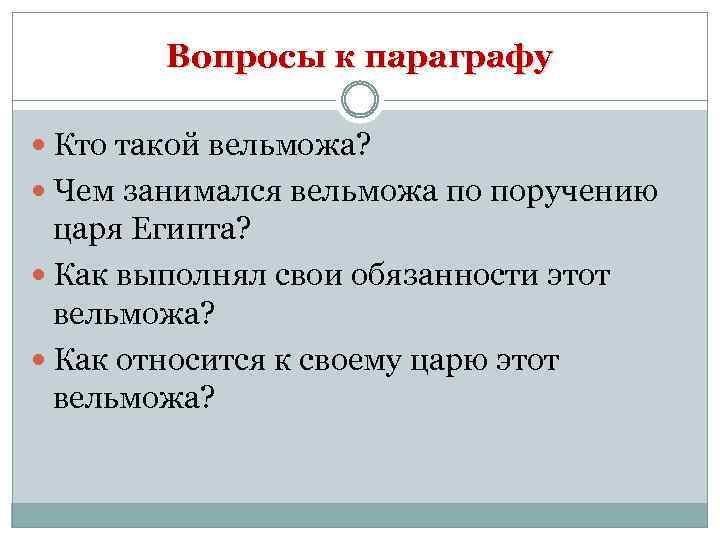 Вопросы к параграфу

Кто такой вельможа?
Чем занимался вельможа по поручению царя Египта?
Как выполнял свои обязанности этот вельможа?
Как относится к своему царю этот вельможа?